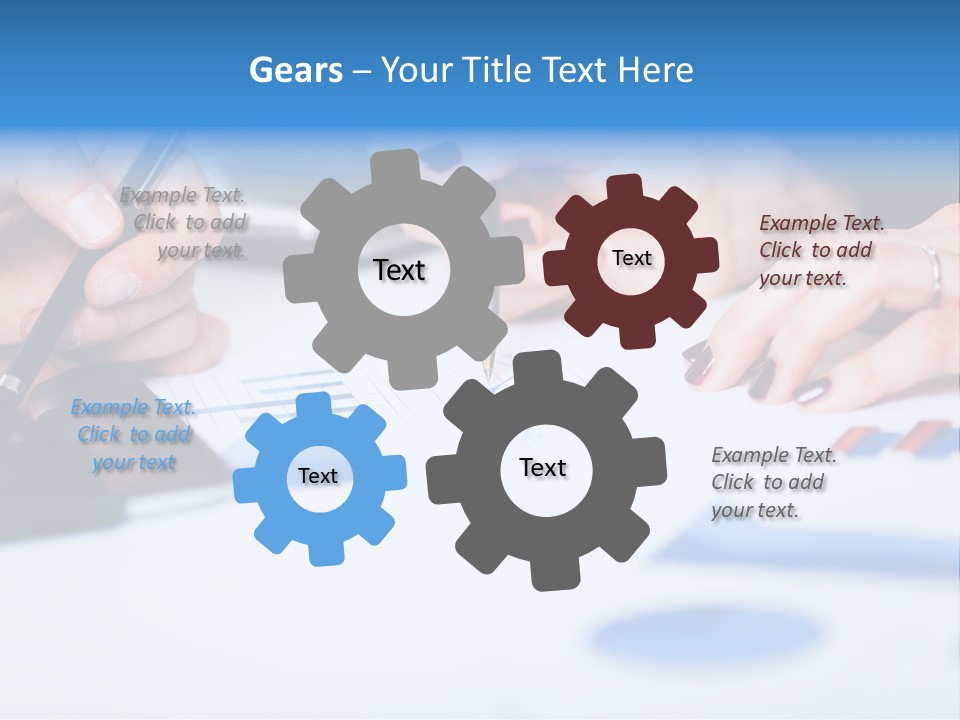 Gears – Your Title Text Here

Example Text. Click to add your text.

Text

Text

Example Text. Click to add your text.

Example Text. Click to add your text

Text

Text

Example Text. Click to add your text.